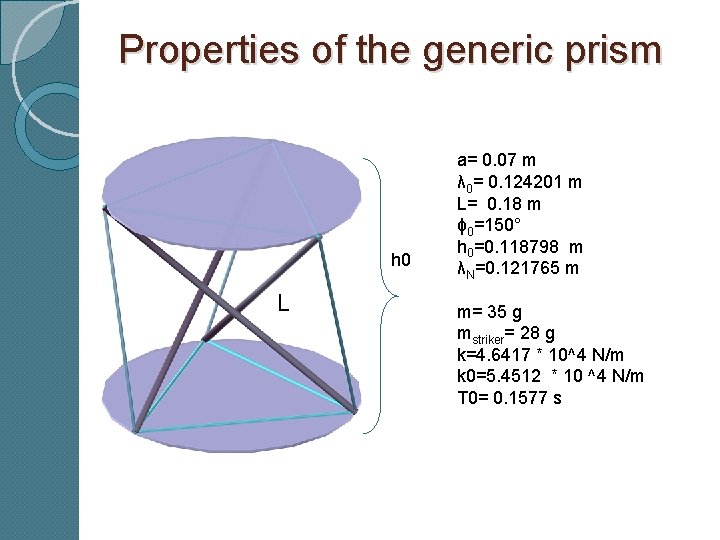 Properties of the generic prism

L

h0

a= 0.07 m
$\lambda_0$= 0.124201 m
L= 0.18 m
$\phi_0$=150°
$h_0$=0.118798 m
$\lambda_N$=0.121765 m

m= 35 g
$m_{striker}$= 28 g
k=4.6417 * 10^4 N/m
k0=5.4512 * 10 ^4 N/m
T0= 0.1577 s